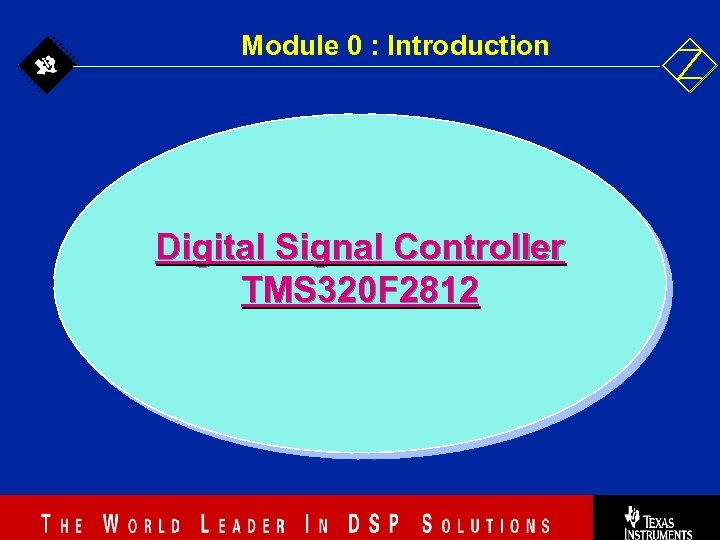 Module 0 : Introduction

Digital Signal Controller
TMS320F2812

THE WORLD LEADER IN DSP SOLUTIONS

TEXAS INSTRUMENTS